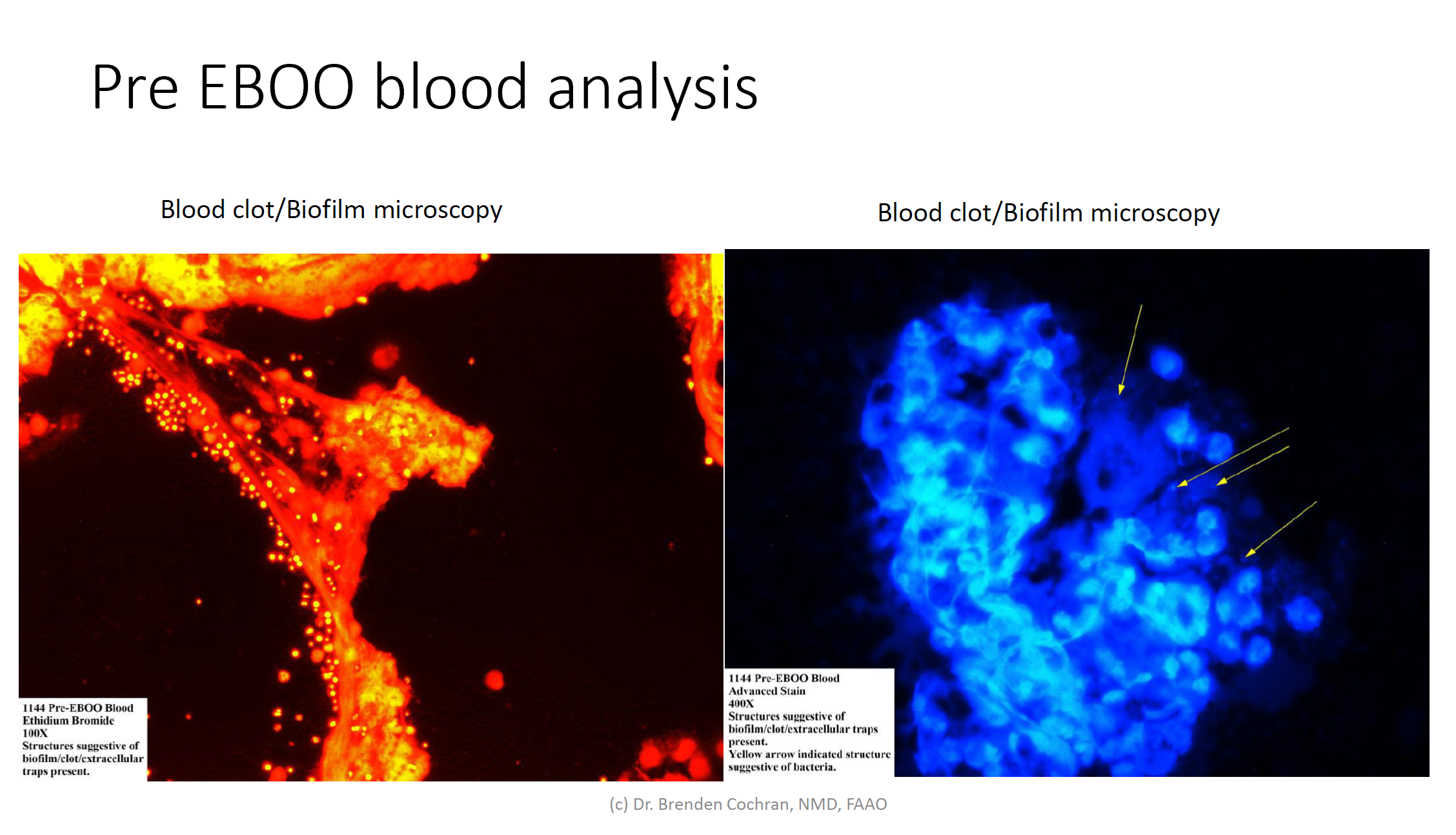 Pre EBOO blood analysis

Blood clot/Biofilm microscopy

1144 Pre-EBOO Blood
Ethidium Bromide
100X
Structures suggestive of biofilm/clot/extracellular traps present.

Blood clot/Biofilm microscopy

1144 Pre-EBOO Blood
Advanced Stain
400X
Structures suggestive of biofilm/clot/extracellular traps present.
Yellow arrow indicated structure suggestive of bacteria.

(c) Dr. Brenden Cochran, NMD, FAAO